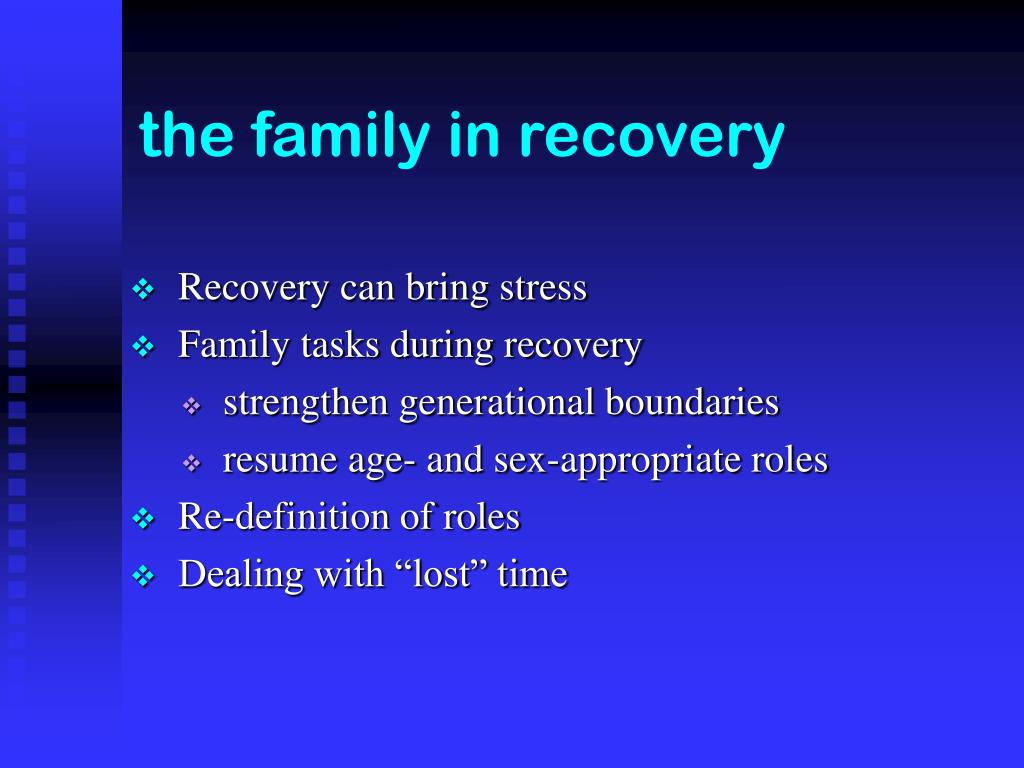 the family in recovery

❖ Recovery can bring stress
❖ Family tasks during recovery
❖ strengthen generational boundaries
❖ resume age- and sex-appropriate roles
❖ Re-definition of roles
❖ Dealing with “lost” time